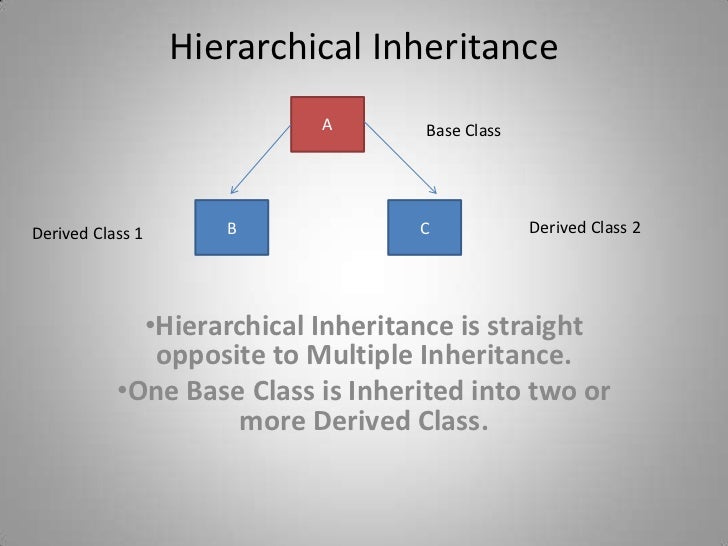 Hierarchical Inheritance

A

Base Class

Derived Class 1

B

C

Derived Class 2

•Hierarchical Inheritance is straight opposite to Multiple Inheritance.

•One Base Class is Inherited into two or more Derived Class.